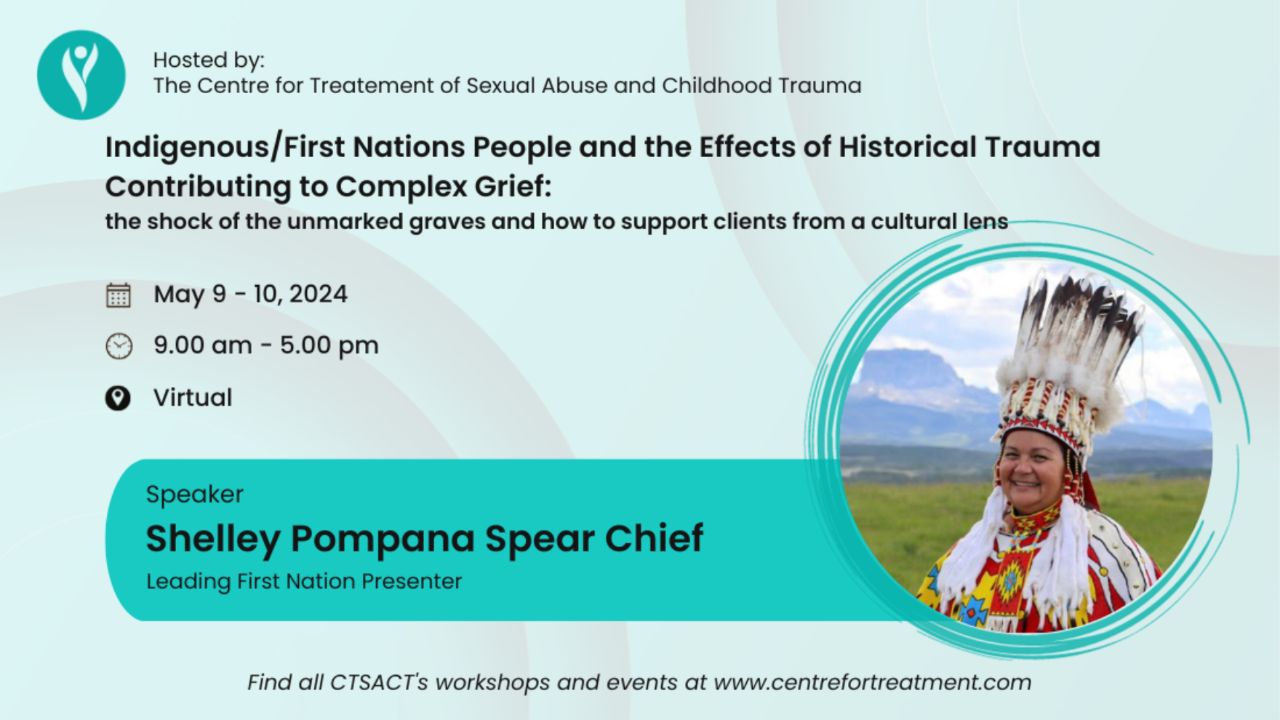 Hosted by:
The Centre for Treatement of Sexual Abuse and Childhood Trauma

Indigenous/First Nations People and the Effects of Historical Trauma Contributing to Complex Grief:
the shock of the unmarked graves and how to support clients from a cultural lens

May 9 - 10, 2024

9.00 am - 5.00 pm

Virtual

Speaker
Shelley Pompana Spear Chief
Leading First Nation Presenter

Find all CTSACT's workshops and events at www.centrefortreatment.com